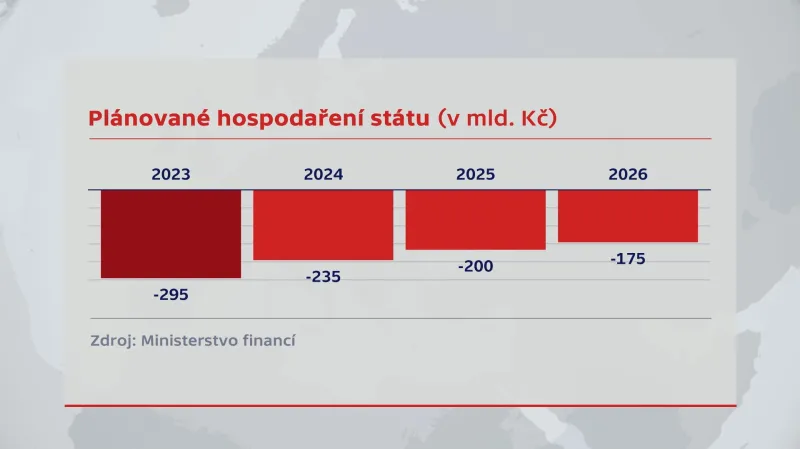 Plánované hospodaření státu (v mld. Kč)

2023
2024
2025
2026

-295
-235
-200
-175

Zdroj: Ministerstvo financí